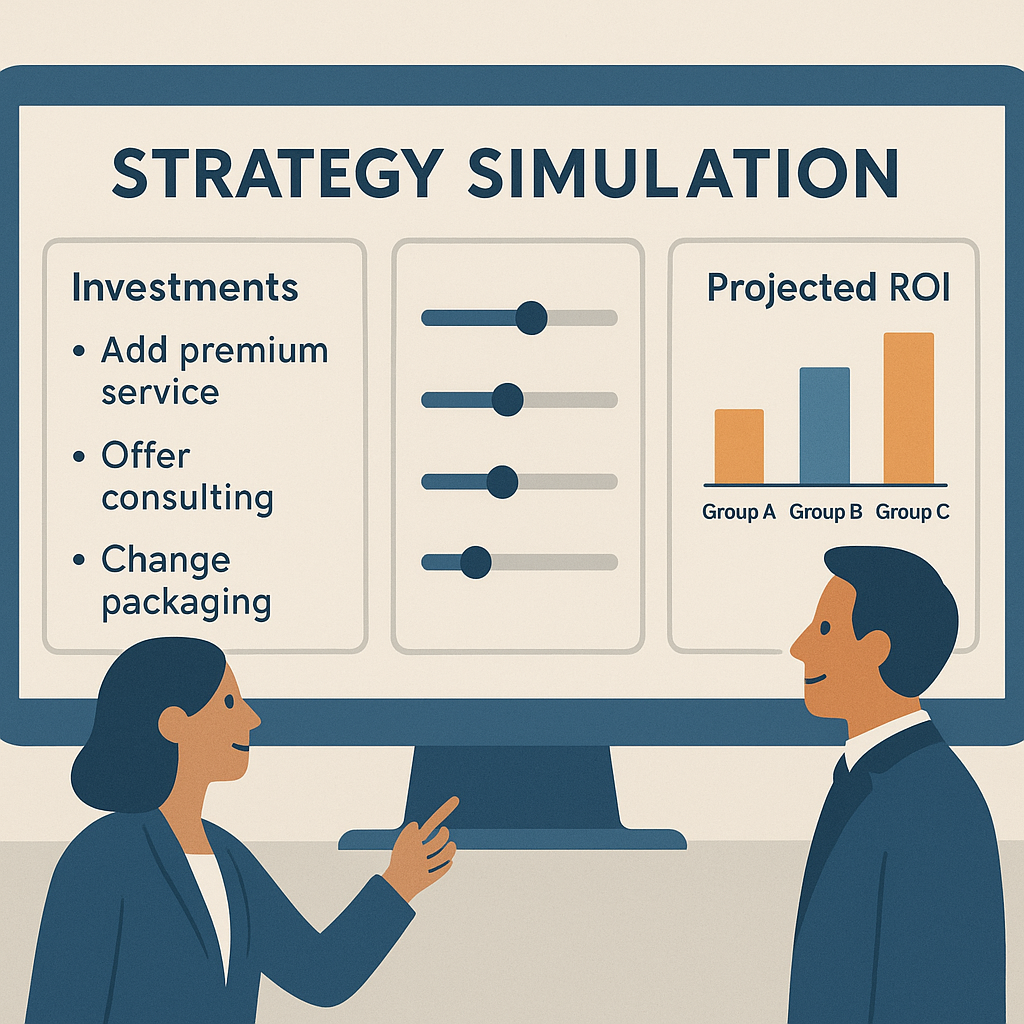 STRATEGY SIMULATION

Investments

• Add premium service

• Offer consulting

• Change packaging

Projected ROI

Group A Group B Group C